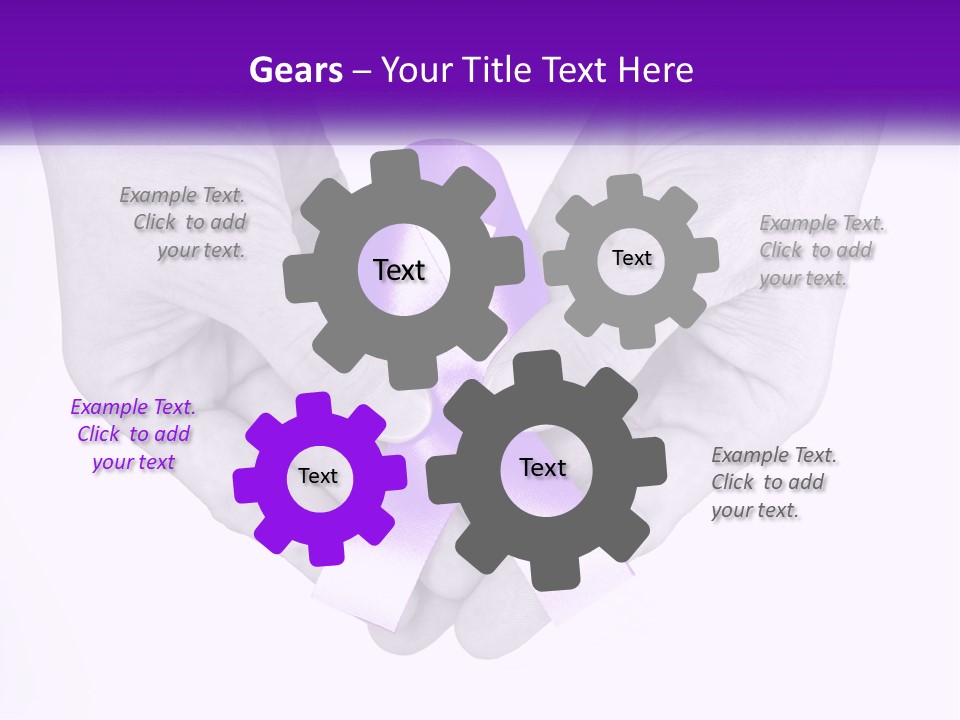 Gears – Your Title Text Here

Example Text. Click to add your text.

Text

Text

Example Text. Click to add your text.

Example Text. Click to add your text

Text

Text

Example Text. Click to add your text.